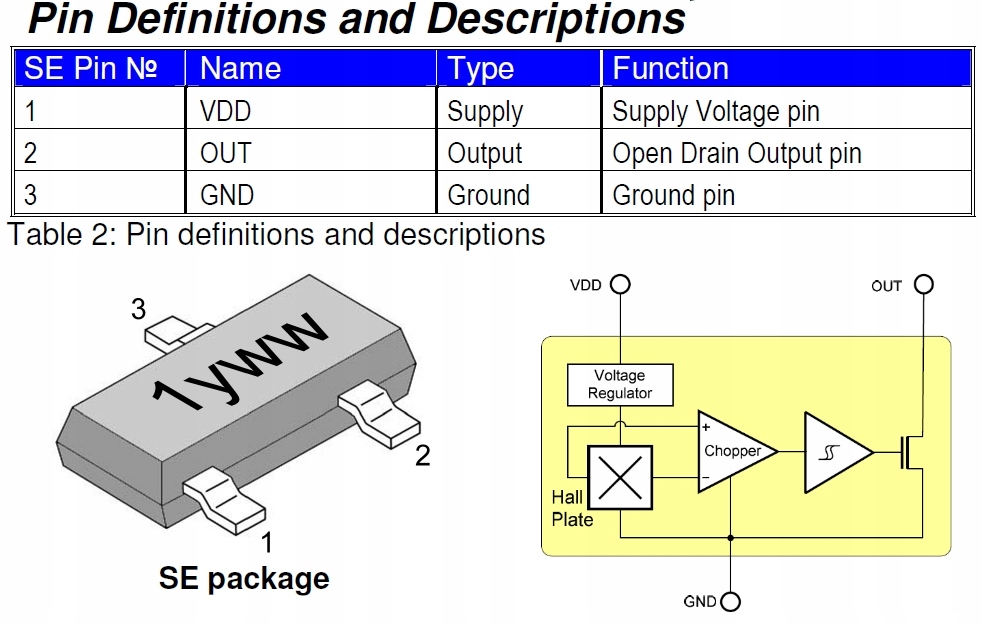 Pin Definitions and Descriptions

| SE Pin № | Name | Type | Function |
|---|---|---|---|
| 1 | VDD | Supply | Supply Voltage pin |
| 2 | OUT | Output | Open Drain Output pin |
| 3 | GND | Ground | Ground pin |

Table 2: Pin definitions and descriptions

3
1yww
2
1
SE package

VDD
OUT
Voltage Regulator
+
Chopper
−
Hall Plate
GND